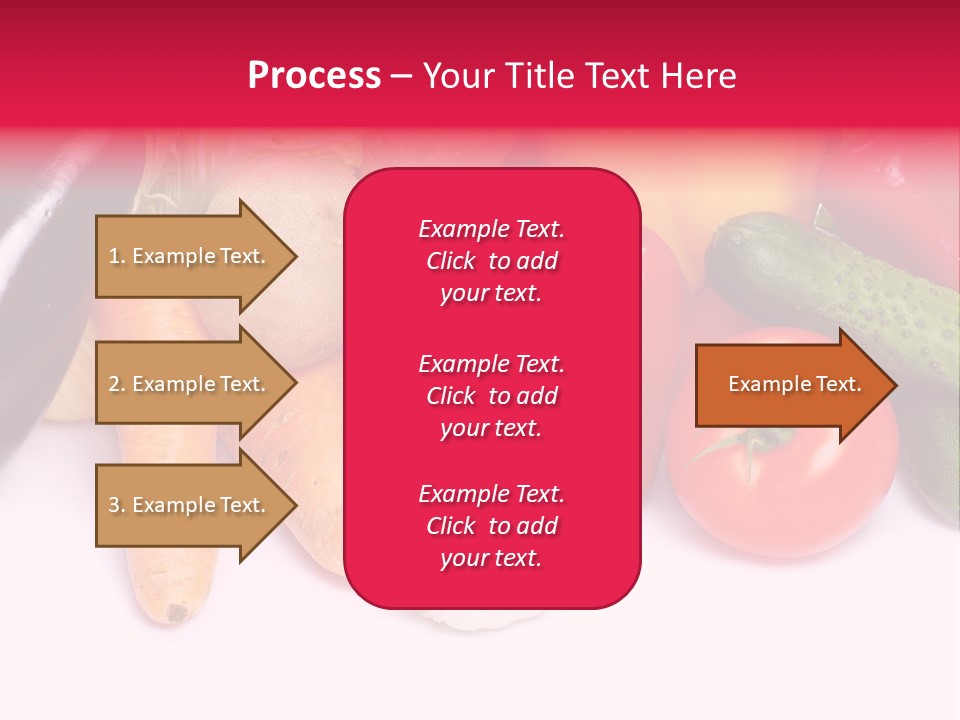 Process – Your Title Text Here

1. Example Text.

2. Example Text.

3. Example Text.

Example Text. Click to add your text.

Example Text. Click to add your text.

Example Text. Click to add your text.

Example Text.